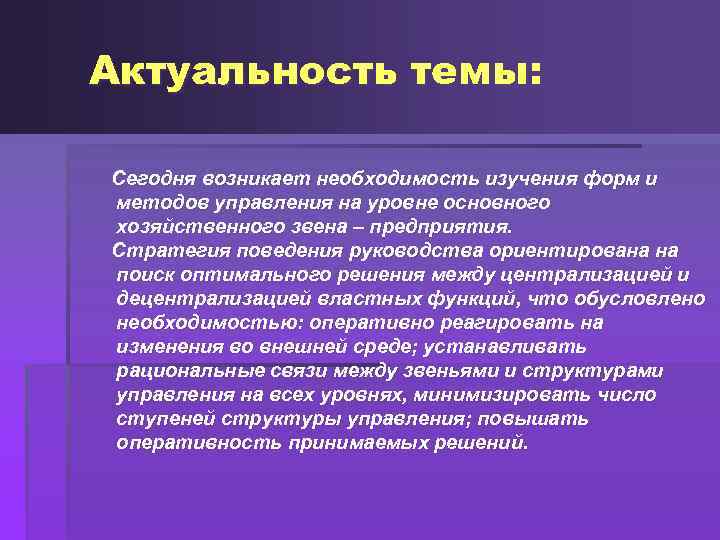 Актуальность темы:

Сегодня возникает необходимость изучения форм и методов управления на уровне основного хозяйственного звена – предприятия.

Стратегия поведения руководства ориентирована на поиск оптимального решения между централизацией и децентрализацией властных функций, что обусловлено необходимостью: оперативно реагировать на изменения во внешней среде; устанавливать рациональные связи между звеньями и структурами управления на всех уровнях, минимизировать число ступеней структуры управления; повышать оперативность принимаемых решений.